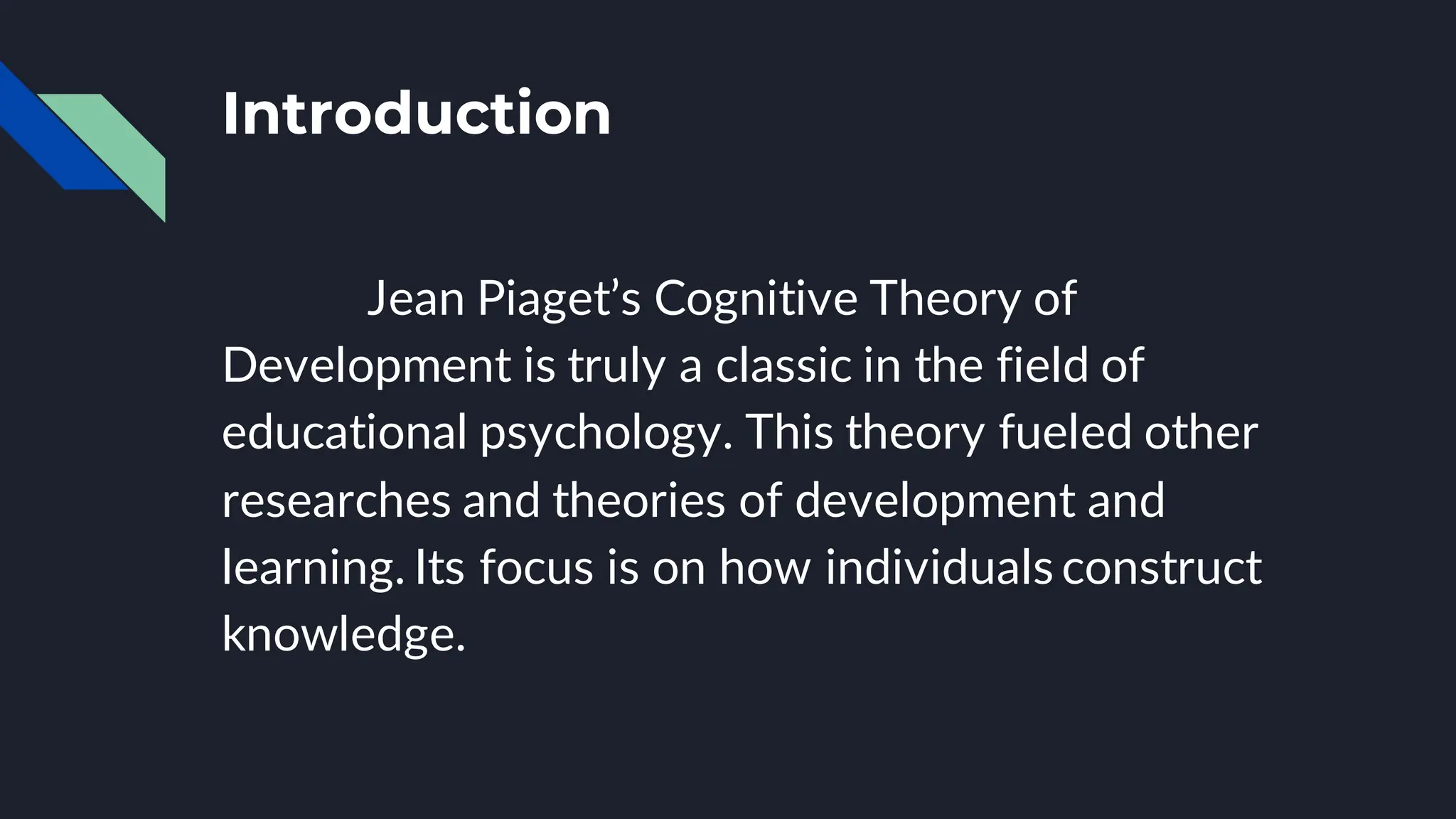 Introduction

Jean Piaget’s Cognitive Theory of Development is truly a classic in the field of educational psychology. This theory fueled other researches and theories of development and learning. Its focus is on how individuals construct knowledge.